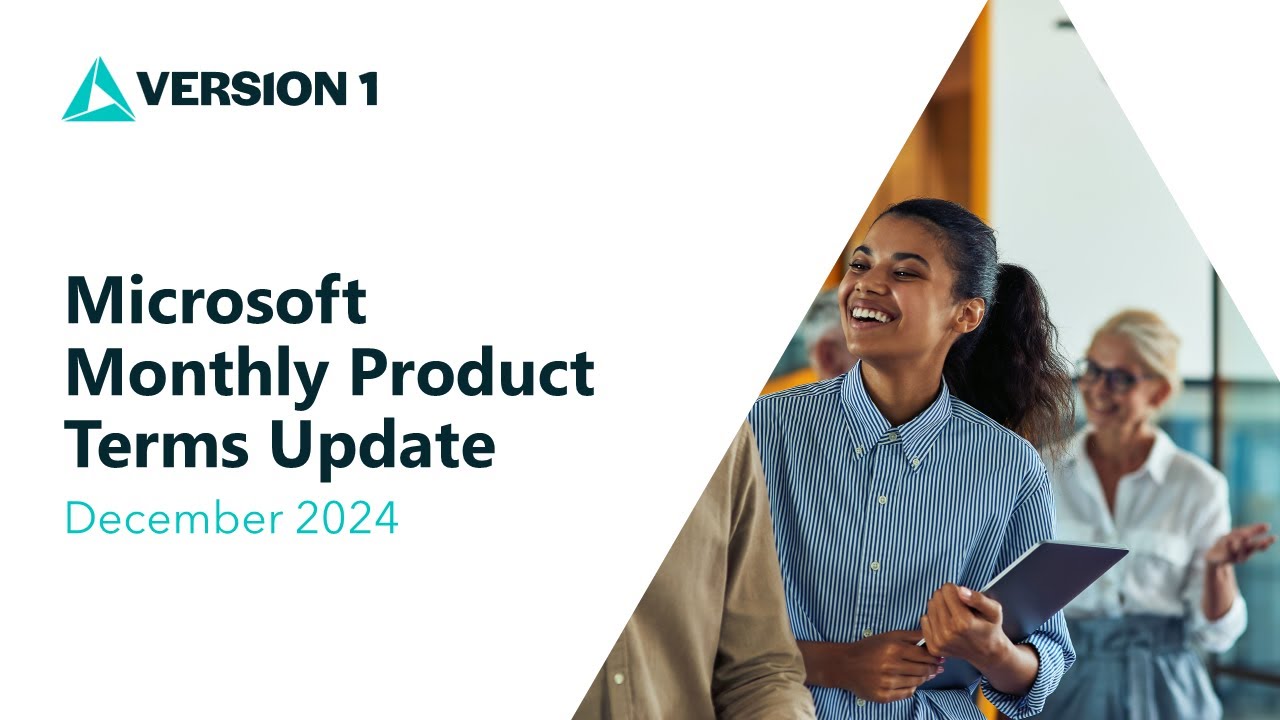 VERSION 1

Microsoft Monthly Product Terms Update

December 2024